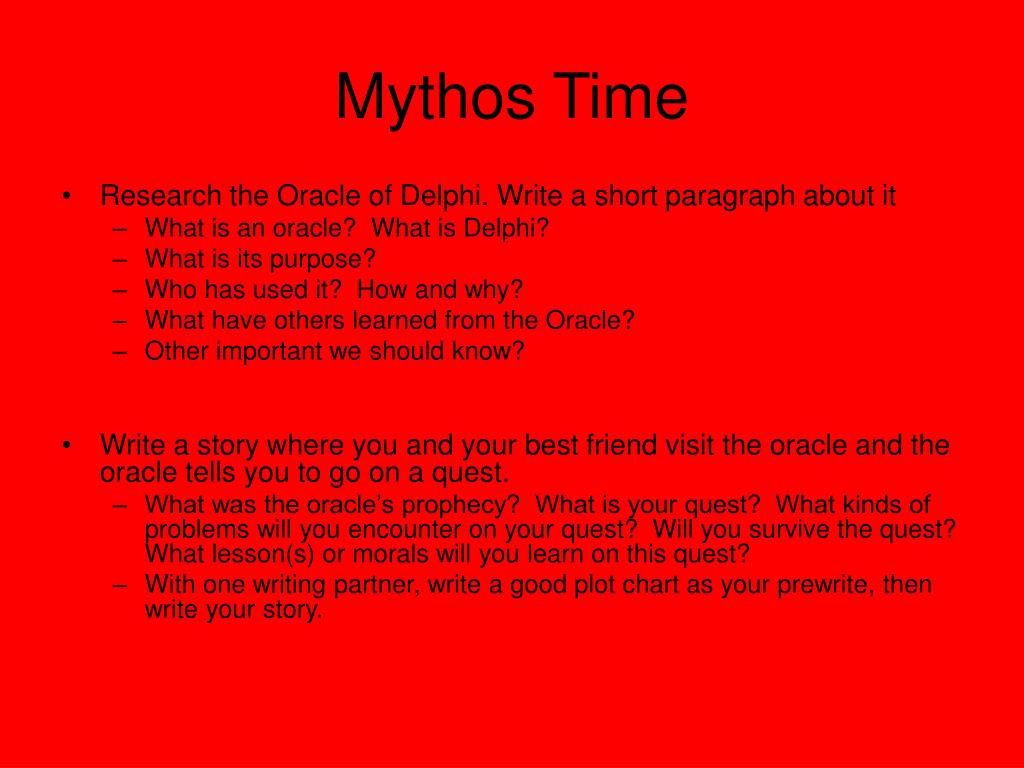 Mythos Time

• Research the Oracle of Delphi. Write a short paragraph about it
– What is an oracle? What is Delphi?
– What is its purpose?
– Who has used it? How and why?
– What have others learned from the Oracle?
– Other important we should know?

• Write a story where you and your best friend visit the oracle and the oracle tells you to go on a quest.
– What was the oracle's prophecy? What is your quest? What kinds of problems will you encounter on your quest? Will you survive the quest? What lesson(s) or morals will you learn on this quest?
– With one writing partner, write a good plot chart as your prewrite, then write your story.